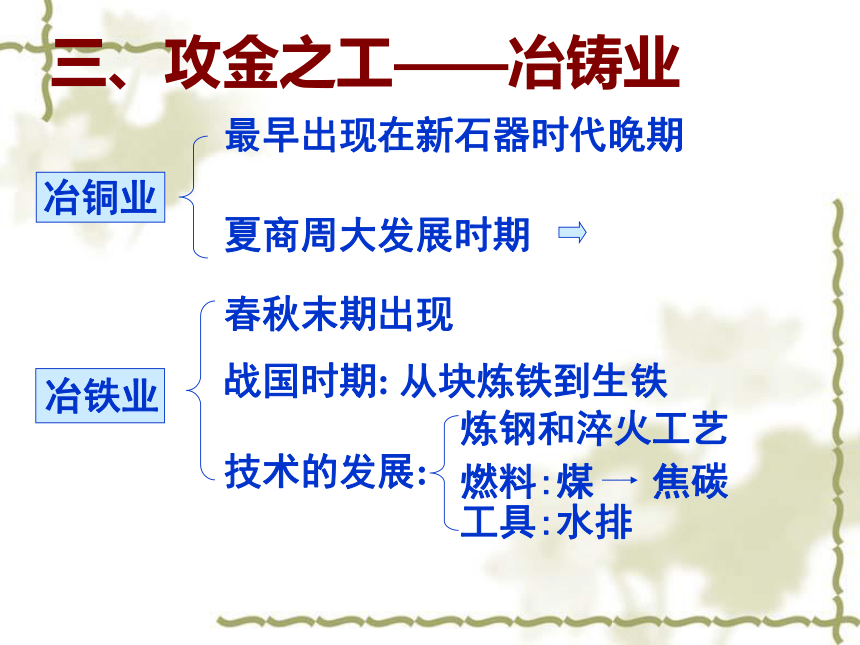 三、攻金之工——冶铸业

冶铜业

最早出现在新石器时代晚期

夏商周大发展时期 ⇨

冶铁业

春秋末期出现

战国时期: 从块炼铁到生铁

技术的发展:

炼钢和淬火工艺

燃料:煤 → 焦碳

工具:水排